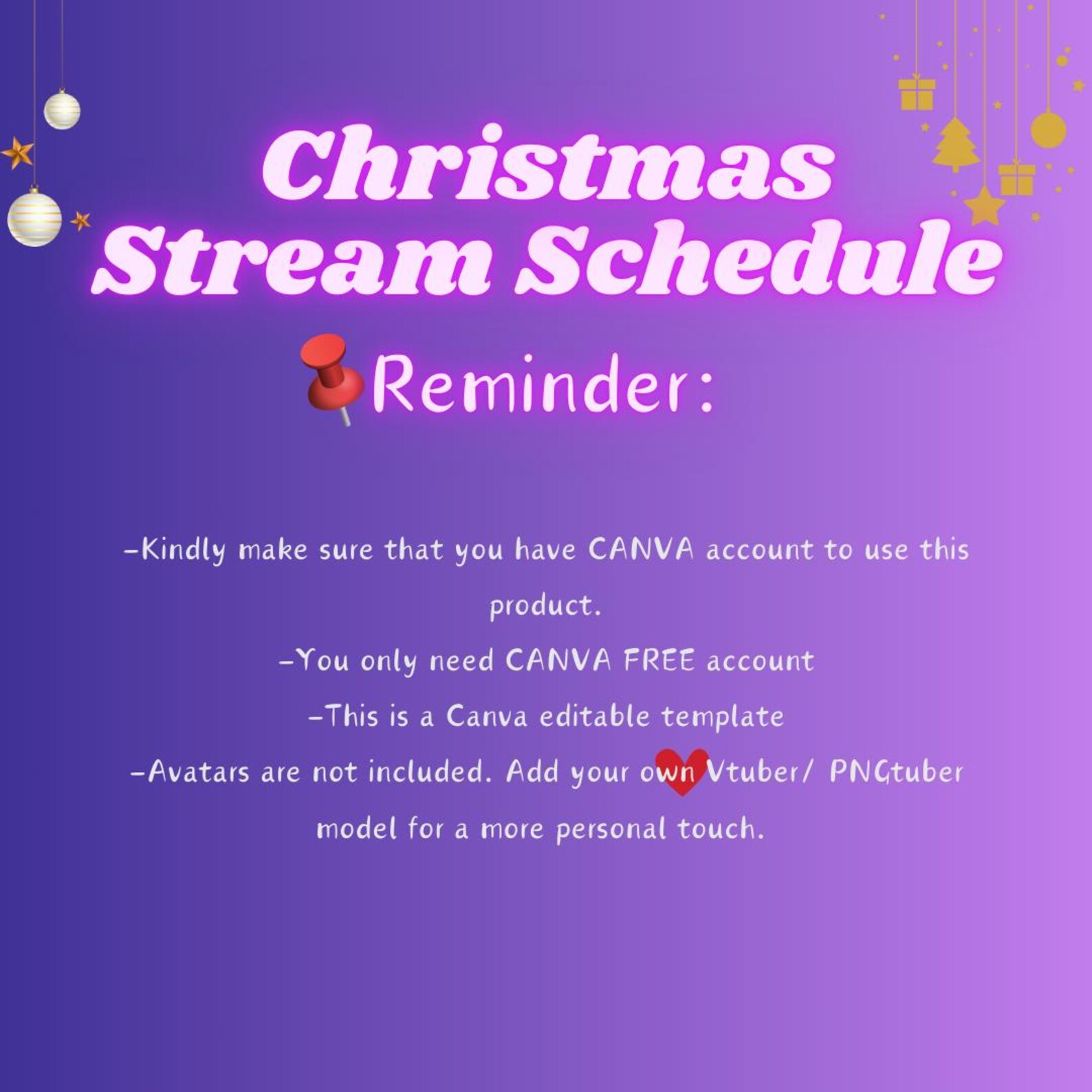 Christmas Stream Schedule

Reminder:

-Kindly make sure that you have CANVA account to use this product.

-You only need CANVA FREE account

-This is a Canva editable template

-Avatars are not included. Add your own Vtuber/ PNGtuber model for a more personal touch.